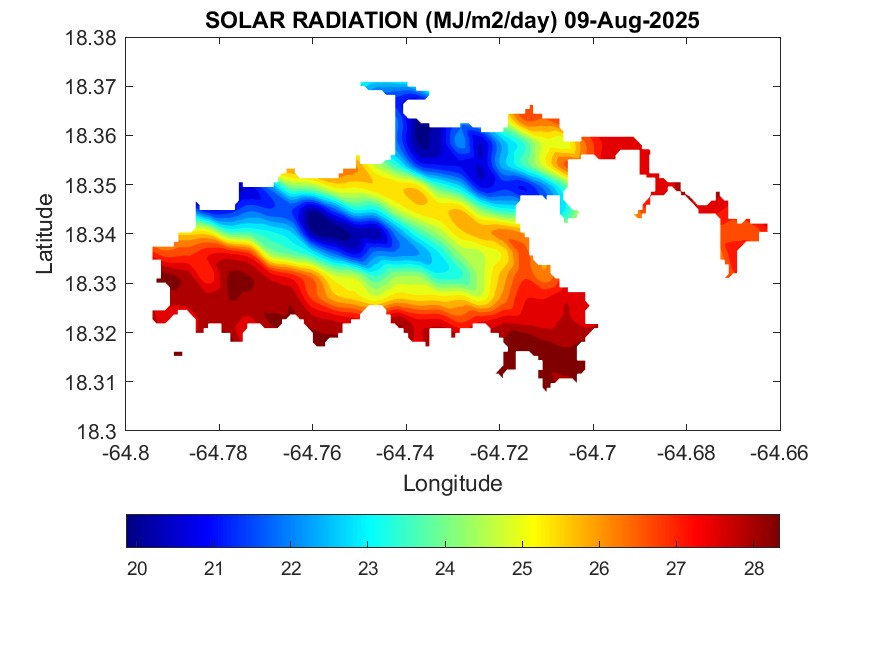 SOLAR RADIATION (MJ/m2/day) 09-Aug-2025

18.38
18.37
18.36
18.35
18.34
18.33
18.32
18.31
18.3

Latitude

-64.8 -64.78 -64.76 -64.74 -64.72 -64.7 -64.68 -64.66

Longitude

20 21 22 23 24 25 26 27 28